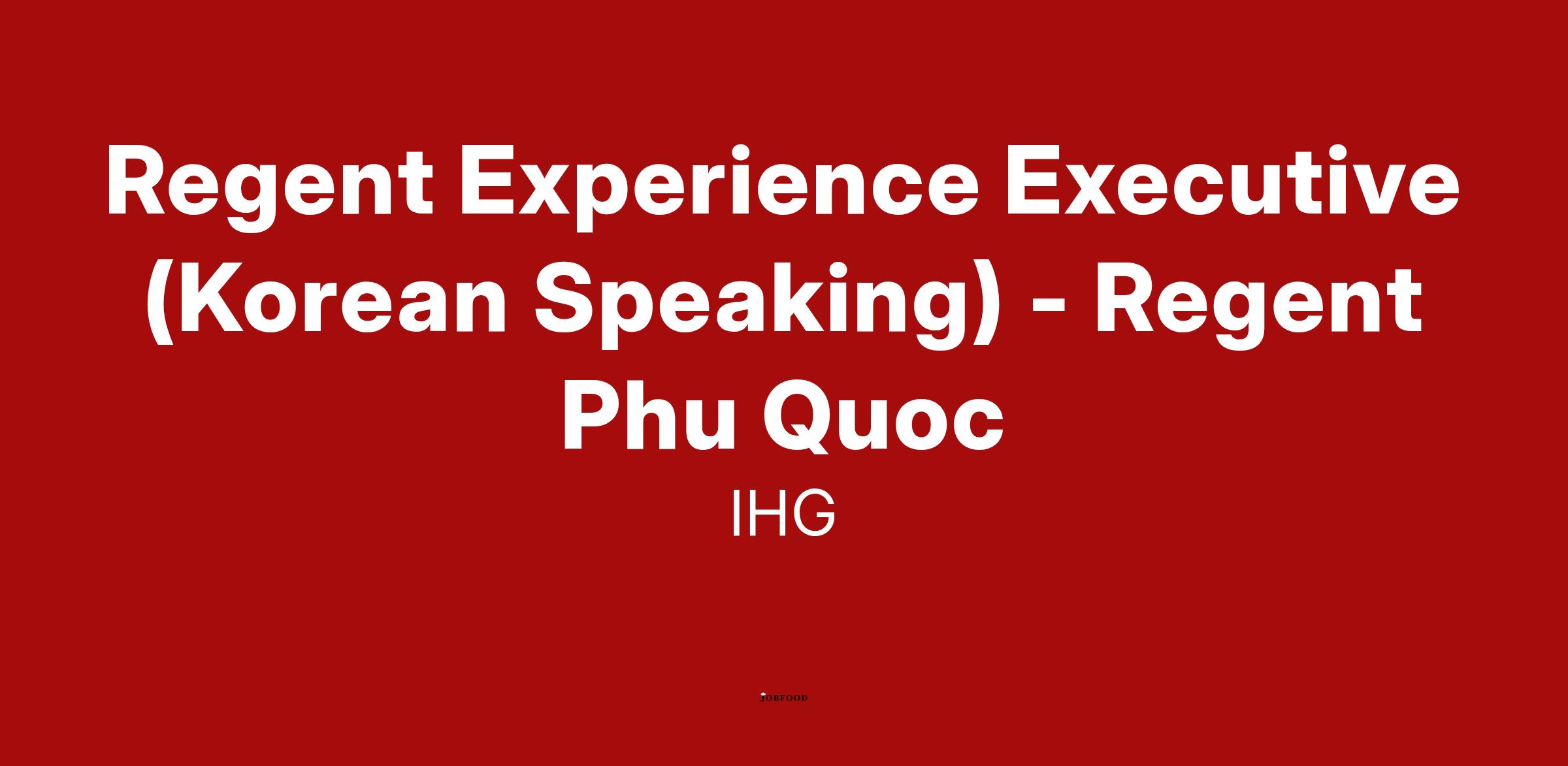 Regent Experience Executive (Korean Speaking) - Regent Phu Quoc

IHG

JOBFOOD